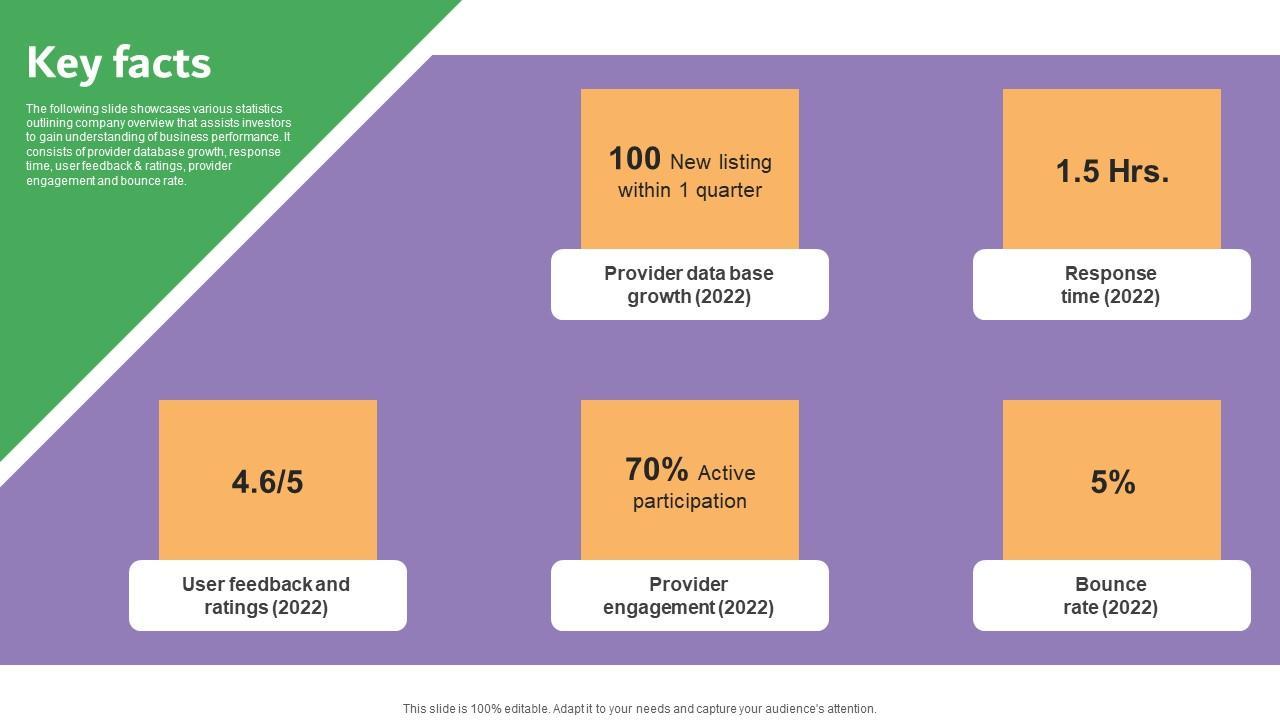 Key facts

The following slide showcases various statistics outlining company overview that assists investors to gain understanding of business performance. It consists of provider database growth, response time, user feedback & ratings, provider engagement and bounce rate.

100 New listing within 1 quarter

Provider data base growth (2022)

1.5 Hrs.

Response time (2022)

4.6/5

User feedback and ratings (2022)

70% Active participation

Provider engagement (2022)

5%

Bounce rate (2022)

This slide is 100% editable. Adapt it to your needs and capture your audience's attention.